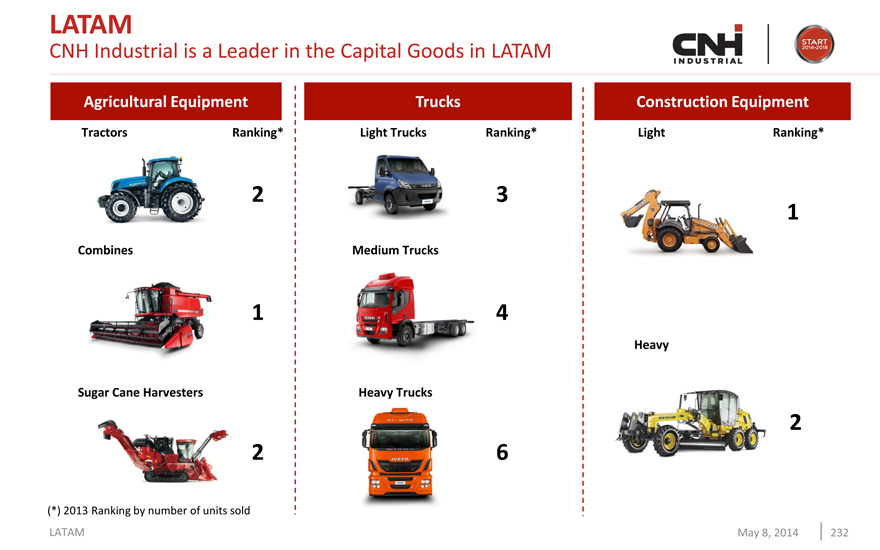 LATAM
CNH Industrial is a Leader in the Capital Goods in LATAM

CNH INDUSTRIAL

START 2014-2018

Agricultural Equipment

Tractors Ranking*

2

Combines

1

Sugar Cane Harvesters

2

Trucks

Light Trucks Ranking*

3

Medium Trucks

4

Heavy Trucks

6

Construction Equipment

Light Ranking*

1

Heavy

2

(*) 2013 Ranking by number of units sold

LATAM

May 8, 2014 232